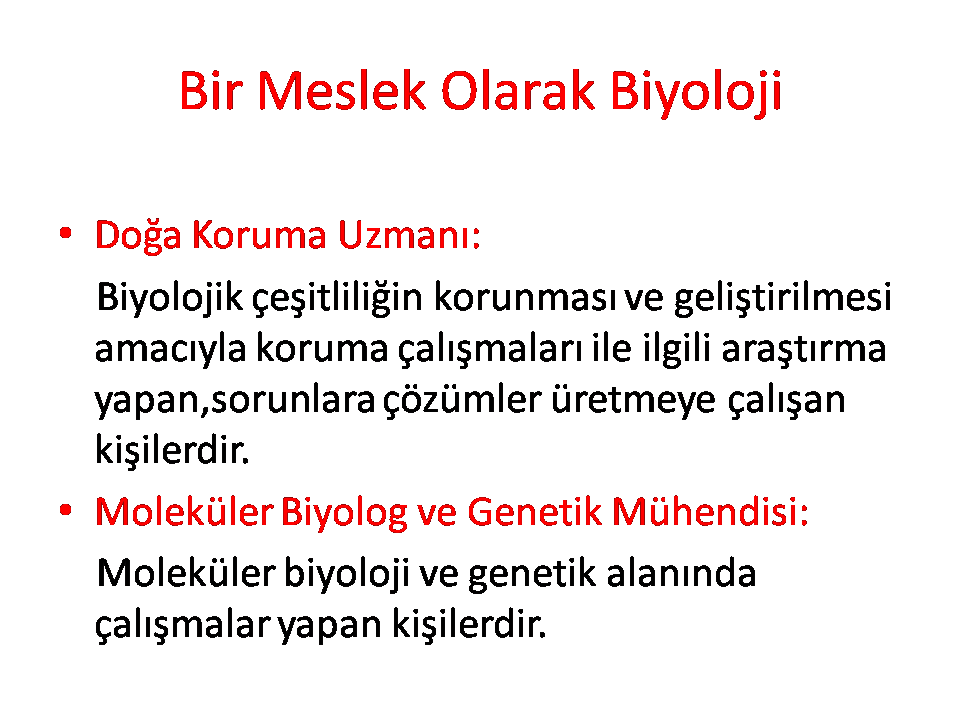 Bir Meslek Olarak Biyoloji

• Doğa Koruma Uzmanı:

Biyolojik çeşitliliğin korunması ve geliştirilmesi amacıyla koruma çalışmaları ile ilgili araştırma yapan,sorunlara çözümler üretmeye çalışan kişilerdir.

• Moleküler Biyolog ve Genetik Mühendisi:

Moleküler biyoloji ve genetik alanında çalışmalar yapan kişilerdir.